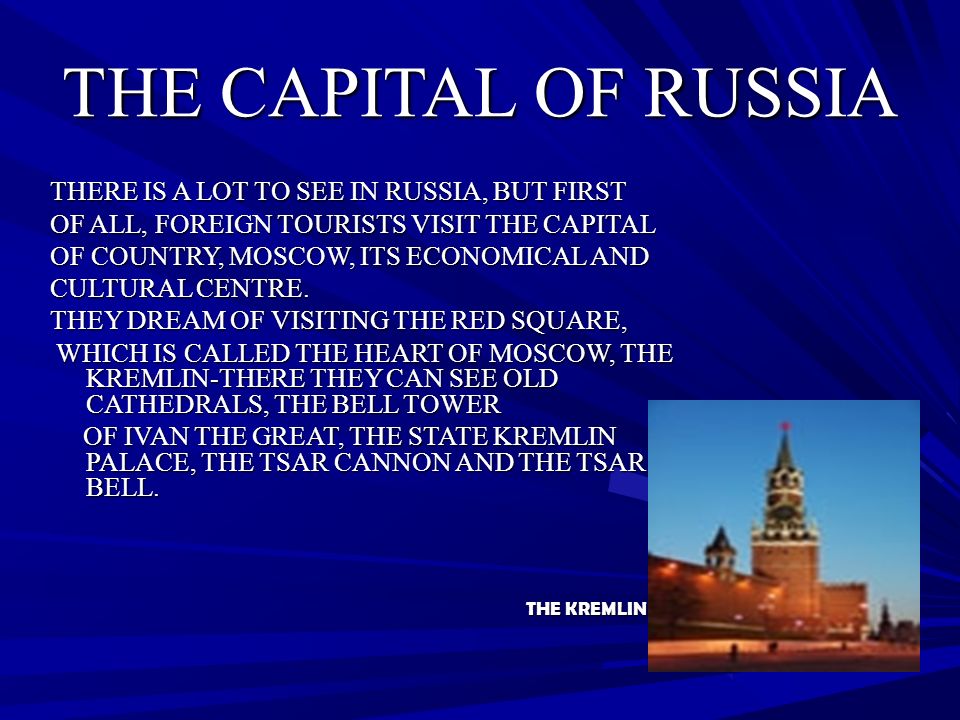 THE CAPITAL OF RUSSIA

THERE IS A LOT TO SEE IN RUSSIA, BUT FIRST OF ALL, FOREIGN TOURISTS VISIT THE CAPITAL OF COUNTRY, MOSCOW, ITS ECONOMICAL AND CULTURAL CENTRE.

THEY DREAM OF VISITING THE RED SQUARE, WHICH IS CALLED THE HEART OF MOSCOW, THE KREMLIN-THERE THEY CAN SEE OLD CATHEDRALS, THE BELL TOWER OF IVAN THE GREAT, THE STATE KREMLIN PALACE, THE TSAR CANNON AND THE TSAR BELL.

THE KREMLIN